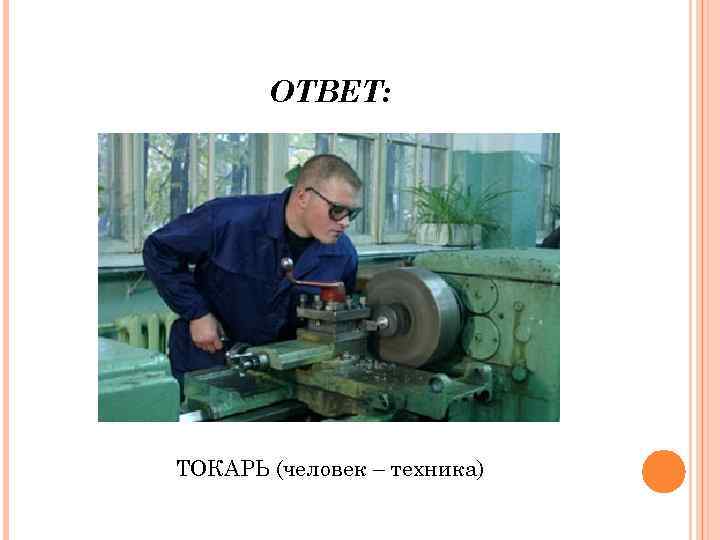 ОТВЕТ:

ТОКАРЬ (человек – техника)